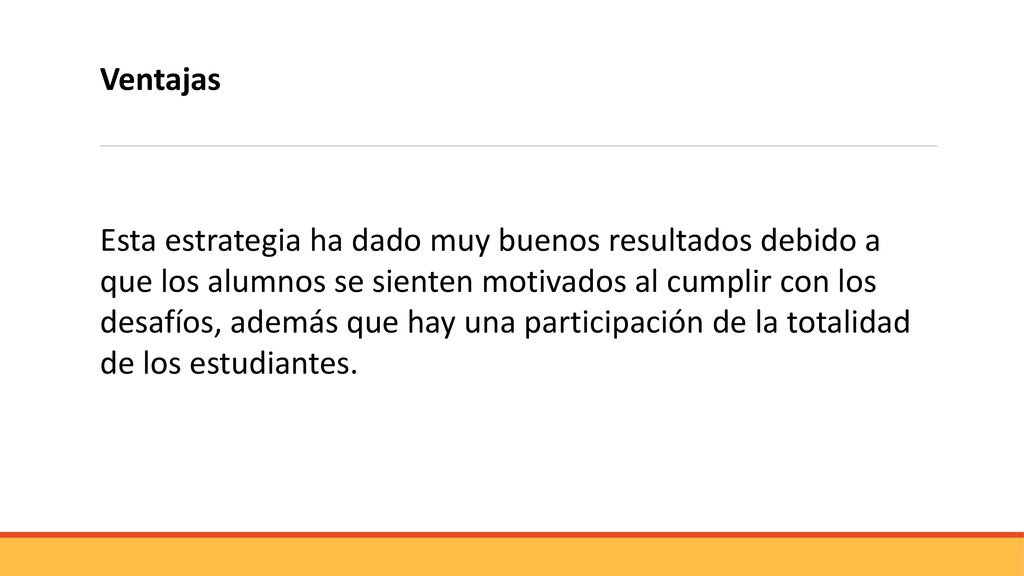 Ventajas

Esta estrategia ha dado muy buenos resultados debido a que los alumnos se sienten motivados al cumplir con los desafíos, además que hay una participación de la totalidad de los estudiantes.